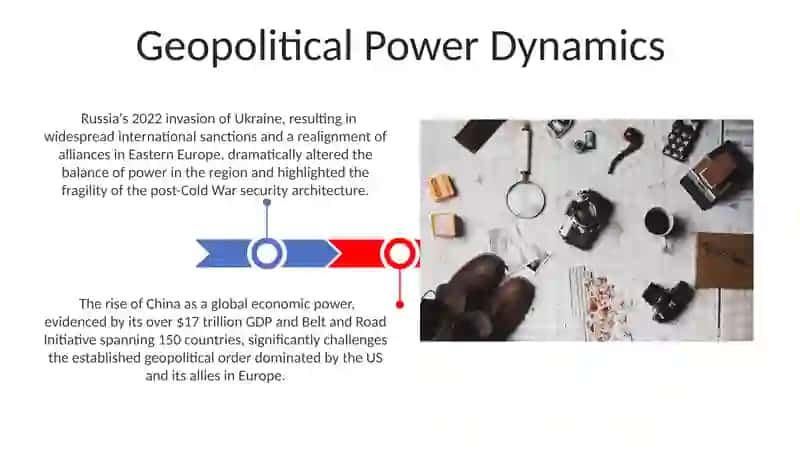 Geopolitical Power Dynamics

Russia's 2022 invasion of Ukraine, resulting in widespread international sanctions and a realignment of alliances in Eastern Europe, dramatically altered the balance of power in the region and highlighted the fragility of the post-Cold War security architecture.

The rise of China as a global economic power, evidenced by its over \$17 trillion GDP and Belt and Road Initiative spanning 150 countries, significantly challenges the established geopolitical order dominated by the US and its allies in Europe.